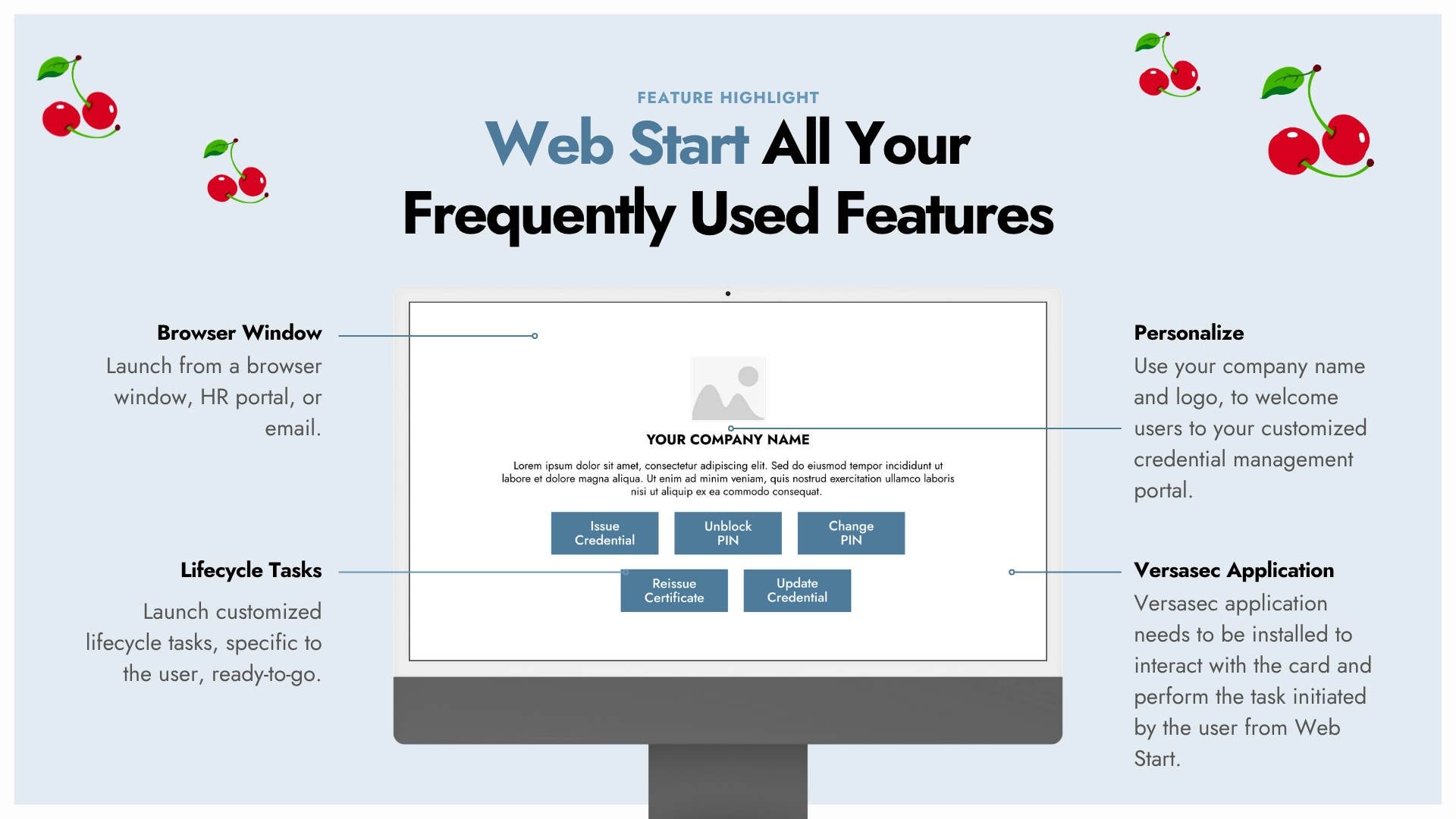 FEATURE HIGHLIGHT

Web Start All Your Frequently Used Features

Browser Window

Launch from a browser window, HR portal, or email.

Lifecycle Tasks

Launch customized lifecycle tasks, specific to the user, ready-to-go.

YOUR COMPANY NAME

Lorem ipsum dolor sit amet, consectetur adipiscing elit. Sed do eiusmod tempor incididunt ut labore et dolore magna aliqua. Ut enim ad minim veniam, quis nostrud exercitation ullamco laboris nisi ut aliquip ex ea commodo consequat.

Issue Credential

Unblock PIN

Change PIN

Reissue Certificate

Update Credential

Personalize

Use your company name and logo, to welcome users to your customized credential management portal.

Versasec Application

Versasec application needs to be installed to interact with the card and perform the task initiated by the user from Web Start.